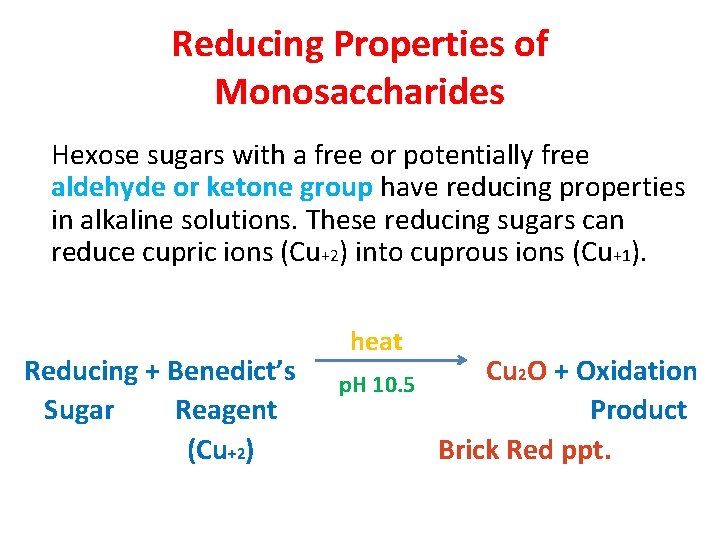 Reducing Properties of Monosaccharides

Hexose sugars with a free or potentially free aldehyde or ketone group have reducing properties in alkaline solutions. These reducing sugars can reduce cupric ions ($Cu_{+2}$) into cuprous ions ($Cu_{+1}$).

Reducing Sugar + Benedict's Reagent ($Cu_{+2}$) $\xrightarrow[\text{pH 10.5}]{\text{heat}}$ $Cu_2O$ + Oxidation Product

Brick Red ppt.